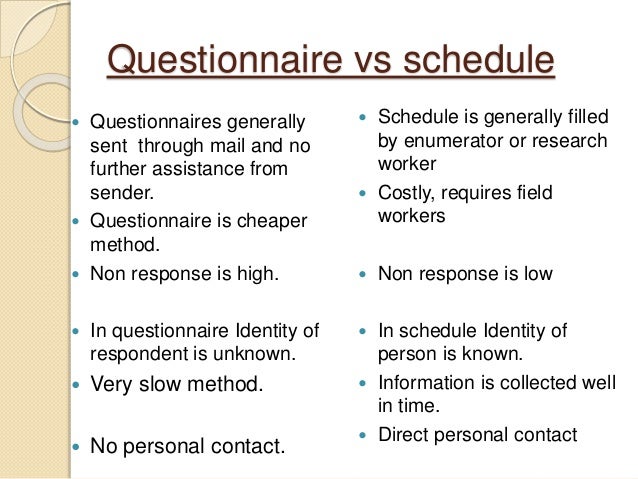 Questionnaire vs schedule

- Questionnaires generally sent through mail and no further assistance from sender.
- Questionnaire is cheaper method.
- Non response is high.
- In questionnaire Identity of respondent is unknown.
- Very slow method.
- No personal contact.

- Schedule is generally filled by enumerator or research worker
- Costly, requires field workers
- Non response is low
- In schedule Identity of person is known.
- Information is collected well in time.
- Direct personal contact